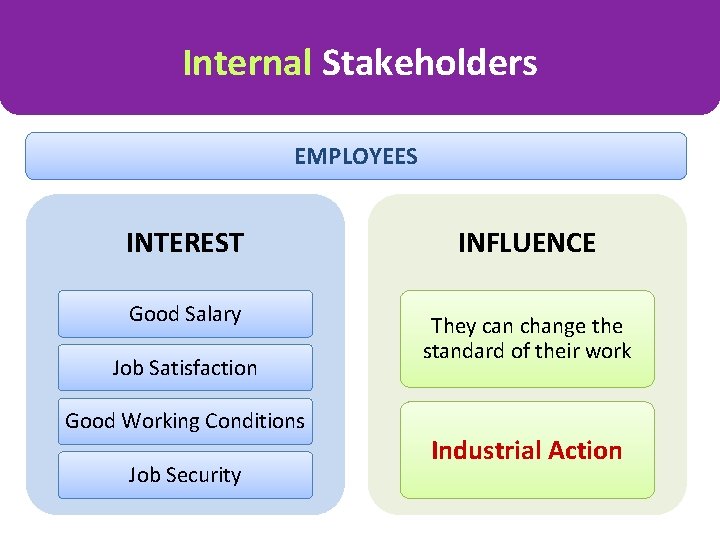 Internal Stakeholders

EMPLOYEES

INTEREST

Good Salary

Job Satisfaction

Good Working Conditions

Job Security

INFLUENCE

They can change the standard of their work

Industrial Action